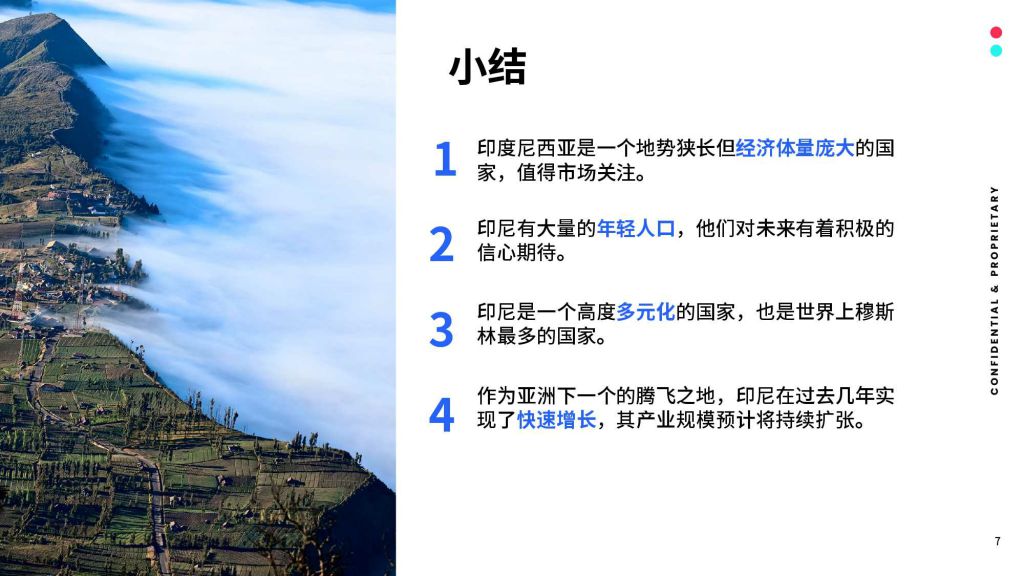 小结

1 印度尼西亚是一个地势狭长但经济体量庞大的国家，值得市场关注。

2 印尼有大量的年轻人口，他们对未来有着积极的信心期待。

3 印尼是一个高度多元化的国家，也是世界上穆斯林最多的国家。

4 作为亚洲下一个的腾飞之地，印尼在过去几年实现了快速增长，其产业规模预计将持续扩张。

CONFIDENTIAL & PROPRIETARY

7